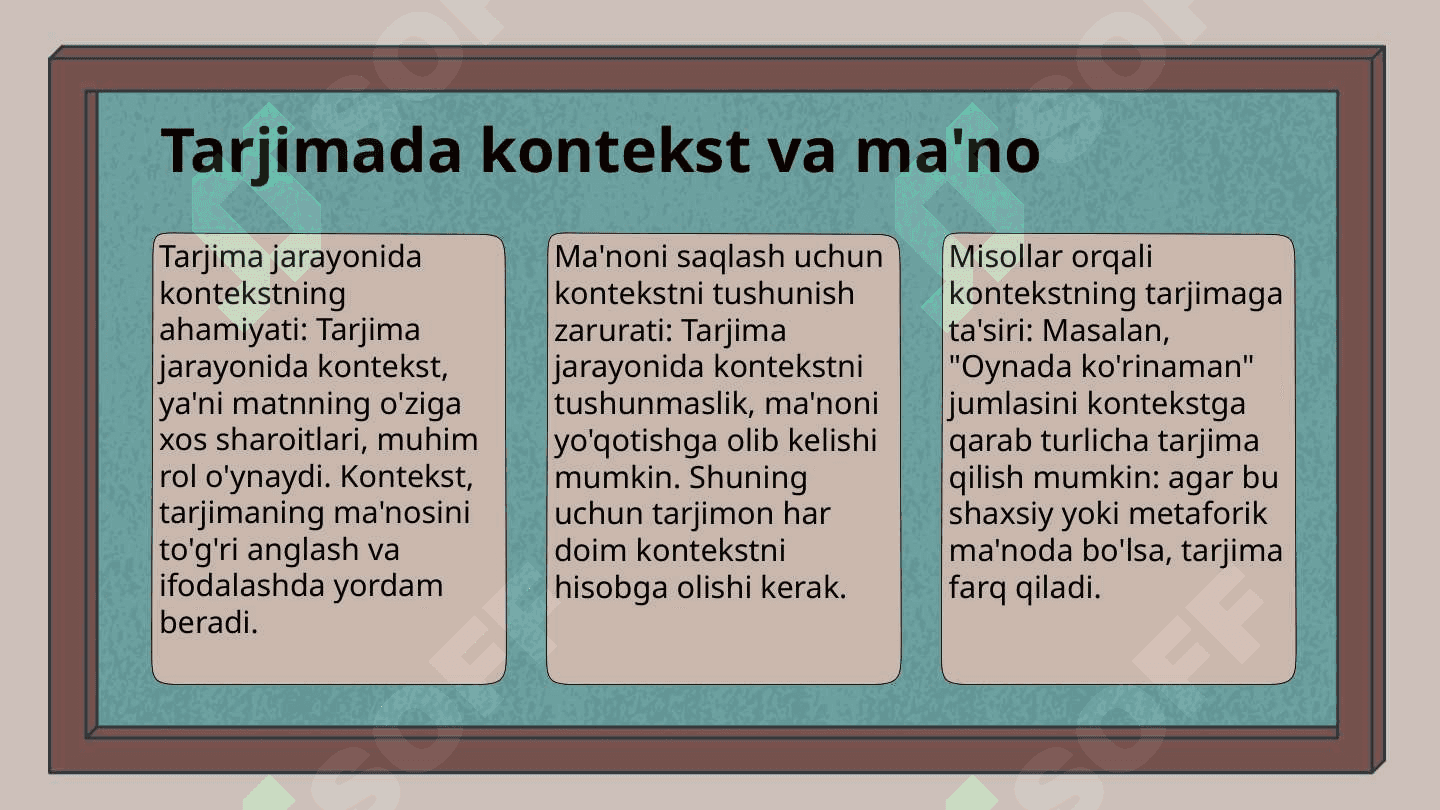 Tarjimada kontekst va ma'no

Tarjima jarayonida kontekstning ahamiyati: Tarjima jarayonida kontekst, ya'ni matnning o'ziga xos sharoitlari, muhim rol o'ynaydi. Kontekst, tarjimaning ma'nosini to'g'ri anglash va ifodalashda yordam beradi.

Ma'noni saqlash uchun kontekstni tushunish zarurati: Tarjima jarayonida kontekstni tushunmaslik, ma'noni yo'qotishga olib kelishi mumkin. Shuning uchun tarjimon har doim kontekstni hisobga olishi kerak.

Misollar orqali kontekstning tarjimaga ta'siri: Masalan, "Oynada ko'rinaman" jumlasini kontekstga qarab turlicha tarjima qilish mumkin: agar bu shaxsiy yoki metaforik ma'noda bo'lsa, tarjima farq qiladi.